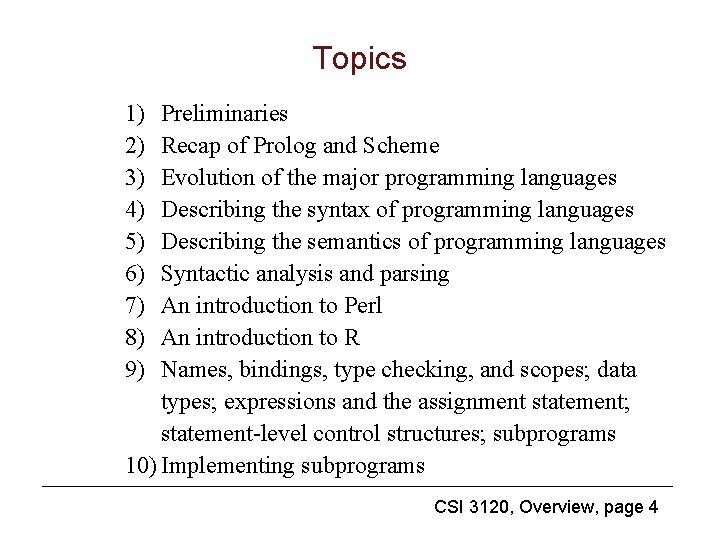 Topics

1) Preliminaries
2) Recap of Prolog and Scheme
3) Evolution of the major programming languages
4) Describing the syntax of programming languages
5) Describing the semantics of programming languages
6) Syntactic analysis and parsing
7) An introduction to Perl
8) An introduction to R
9) Names, bindings, type checking, and scopes; data types; expressions and the assignment statement; statement-level control structures; subprograms
10) Implementing subprograms

CSI 3120, Overview, page 4